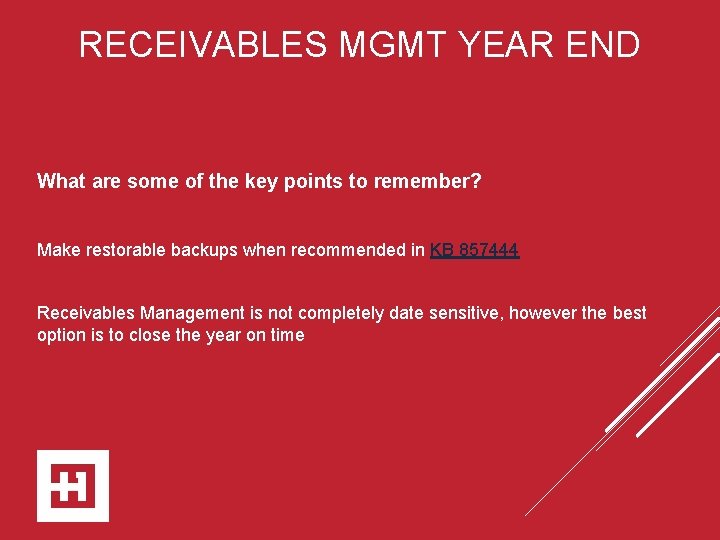 RECEIVABLES MGMT YEAR END

What are some of the key points to remember?

Make restorable backups when recommended in KB 857444

Receivables Management is not completely date sensitive, however the best option is to close the year on time